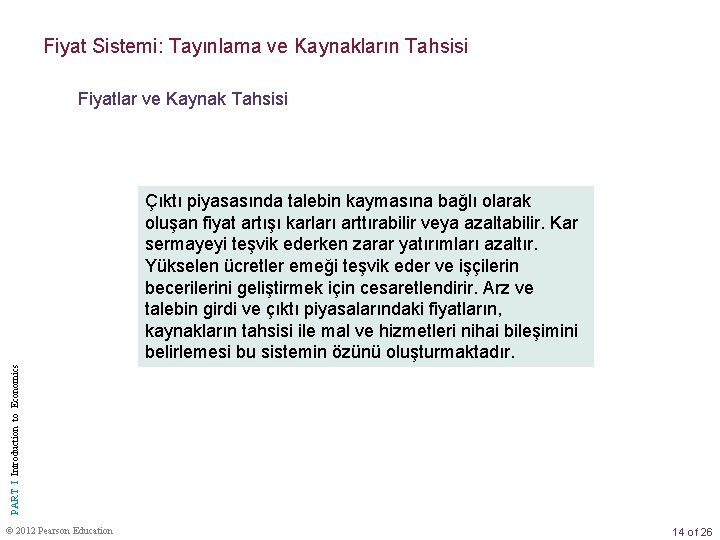 Fiyat Sistemi: Tayınlama ve Kaynakların Tahsisi

Fiyatlar ve Kaynak Tahsisi

Çıktı piyasasında talebin kaymasına bağlı olarak oluşan fiyat artışı karları arttırabilir veya azaltabilir. Kar sermayeyi teşvik ederken zarar yatırımları azaltır. Yükselen ücretler emeği teşvik eder ve işçilerin becerilerini geliştirmek için cesaretlendirir. Arz ve talebin girdi ve çıktı piyasalarındaki fiyatların, kaynakların tahsisi ile mal ve hizmetleri nihai bileşimini belirlemesi bu sistemin özünü oluşturmaktadır.

PART I Introduction to Economics

© 2012 Pearson Education

14 of 26